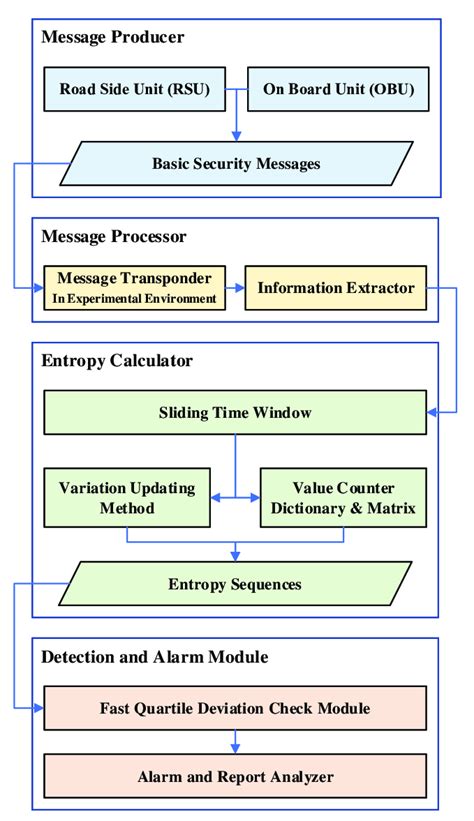 Message Producer

Road Side Unit (RSU)

On Board Unit (OBU)

Basic Security Messages

Message Processor

Message Transponder
In Experimental Environment

Information Extractor

Entropy Calculator

Sliding Time Window

Variation Updating Method

Value Counter Dictionary & Matrix

Entropy Sequences

Detection and Alarm Module

Fast Quartile Deviation Check Module

Alarm and Report Analyzer